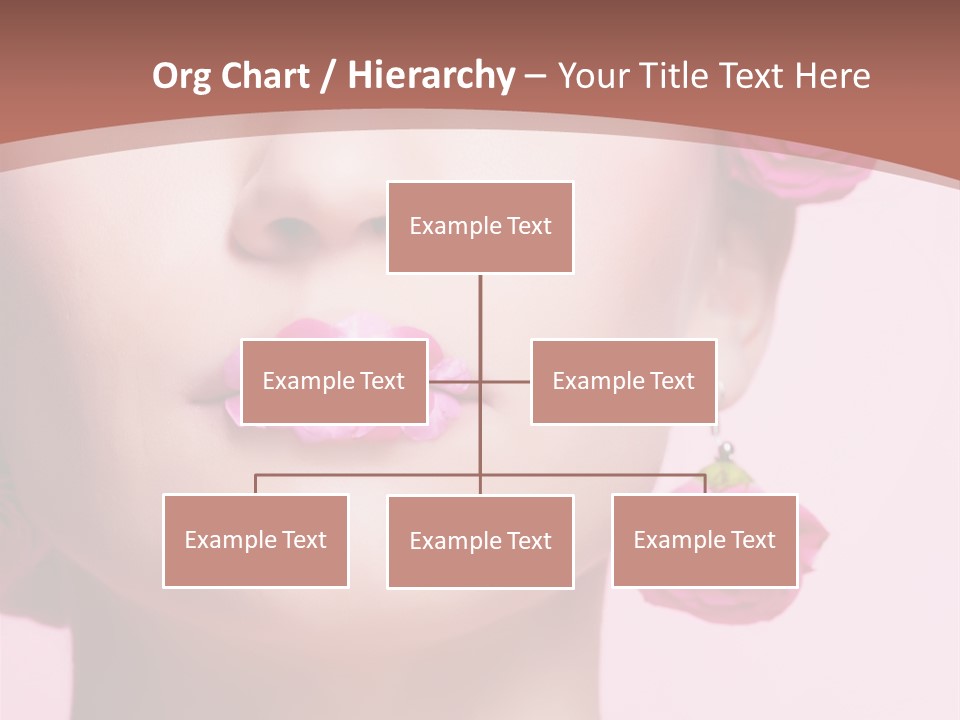 Org Chart / Hierarchy – Your Title Text Here

Example Text

Example Text

Example Text

Example Text

Example Text

Example Text